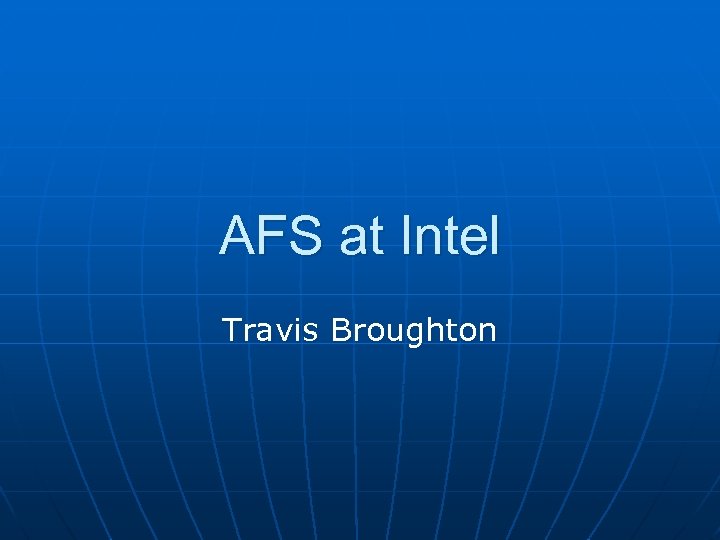 AFS at Intel

Travis Broughton